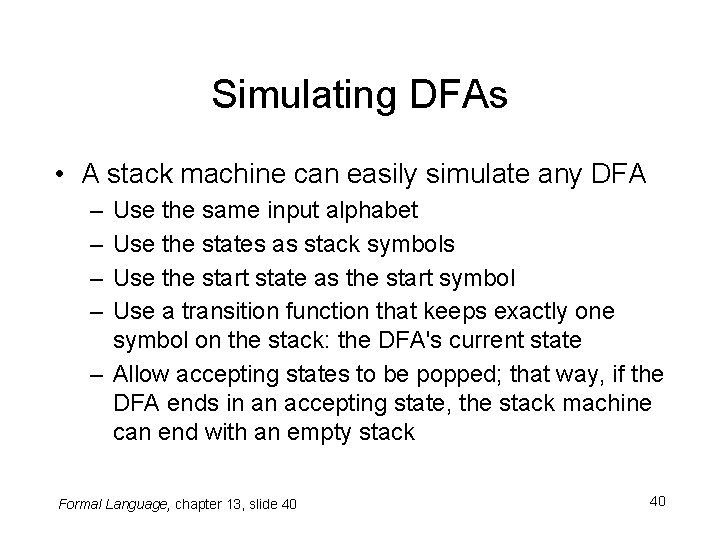 Simulating DFAs

• A stack machine can easily simulate any DFA
– Use the same input alphabet
– Use the states as stack symbols
– Use the start state as the start symbol
– Use a transition function that keeps exactly one symbol on the stack: the DFA's current state
– Allow accepting states to be popped; that way, if the DFA ends in an accepting state, the stack machine can end with an empty stack

Formal Language, chapter 13, slide 40

40